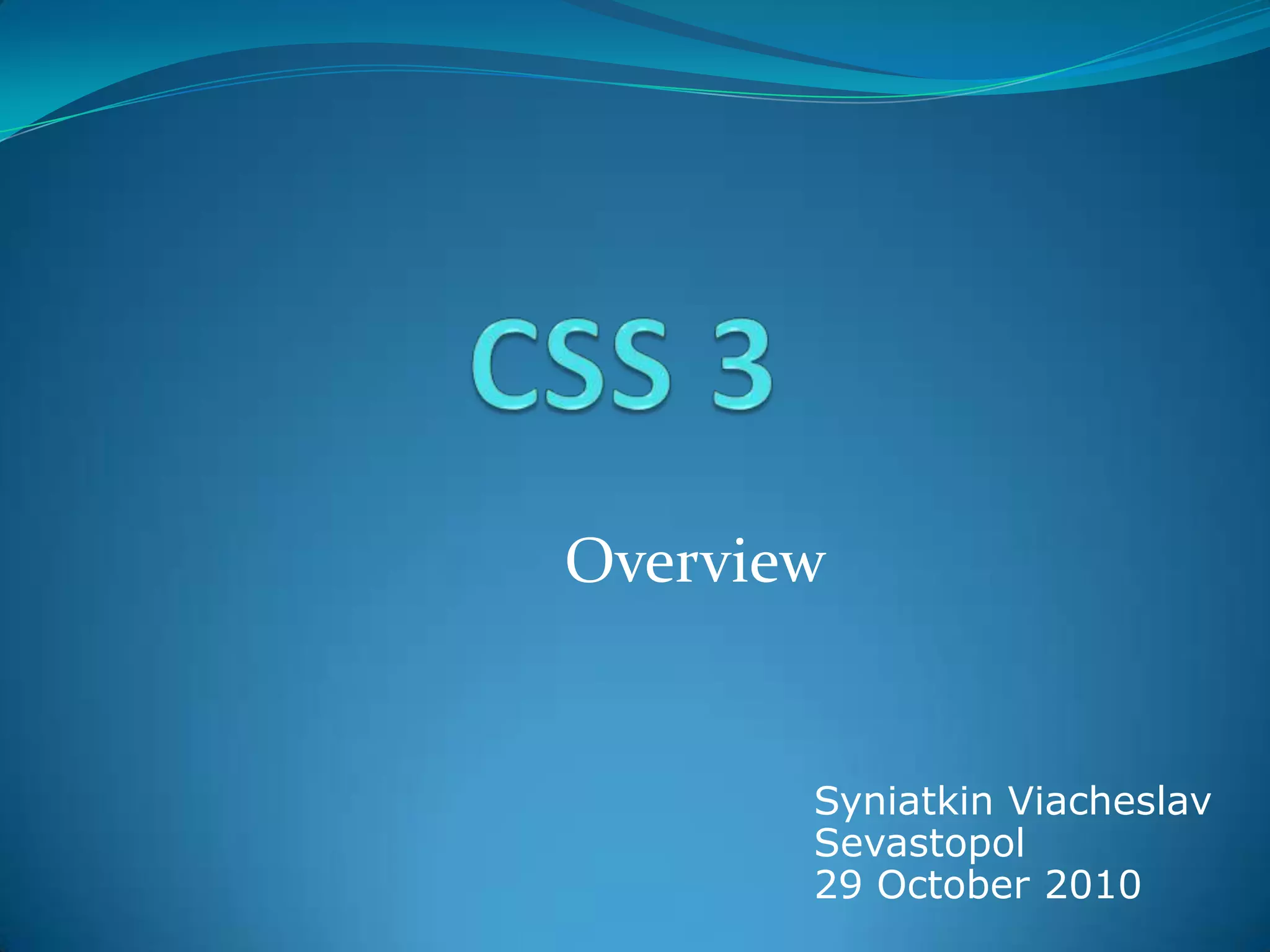 CSS 3

Overview

Syniatkin Viacheslav
Sevastopol
29 October 2010